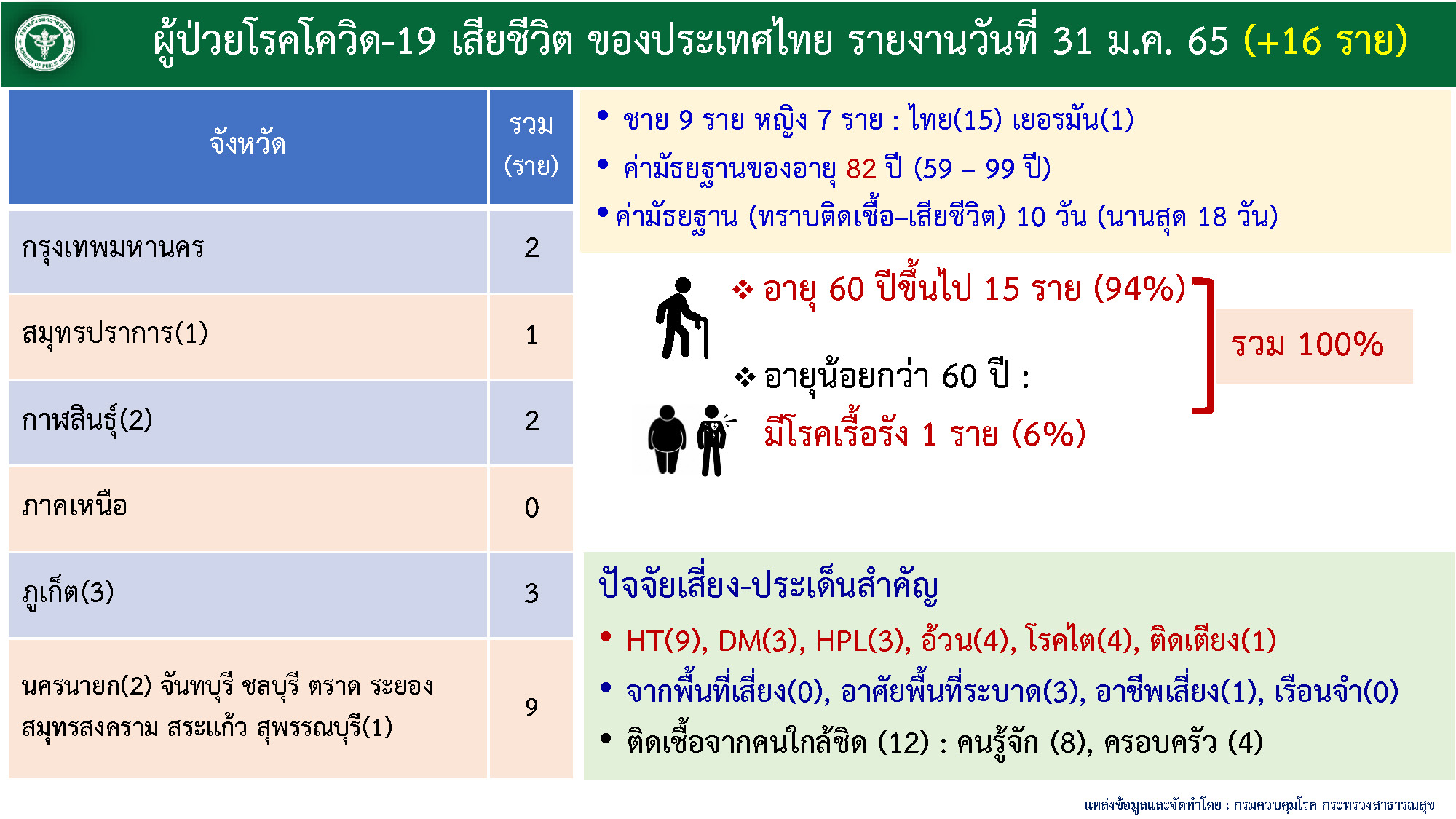 ผู้ป่วยโรคโควิด-19 เสียชีวิต ของประเทศไทย รายงานวันที่ 31 ม.ค. 65 (+16 ราย)

| จังหวัด | รวม (ราย) |
|---|---|
| กรุงเทพมหานคร | 2 |
| สมุทรปราการ(1) | 1 |
| กาฬสินธุ์(2) | 2 |
| ภาคเหนือ | 0 |
| ภูเก็ต(3) | 3 |
| นครนายก(2) จันทบุรี ชลบุรี ตราด ระยอง สมุทรสงคราม สระแก้ว สุพรรณบุรี(1) | 9 |

• ชาย 9 ราย หญิง 7 ราย : ไทย(15) เยอรมัน(1)
• ค่ามัธยฐานของอายุ 82 ปี (59 – 99 ปี)
• ค่ามัธยฐาน (ทราบติดเชื้อ–เสียชีวิต) 10 วัน (นานสุด 18 วัน)

❖ อายุ 60 ปีขึ้นไป 15 ราย (94%)

❖ อายุน้อยกว่า 60 ปี :
มีโรคเรื้อรัง 1 ราย (6%)

รวม 100%

ปัจจัยเสี่ยง-ประเด็นสำคัญ
• HT(9), DM(3), HPL(3), อ้วน(4), โรคไต(4), ติดเตียง(1)
• จากพื้นที่เสี่ยง(0), อาศัยพื้นที่ระบาด(3), อาชีพเสี่ยง(1), เรือนจำ(0)
• ติดเชื้อจากคนใกล้ชิด (12) : คนรู้จัก (8), ครอบครัว (4)

แหล่งข้อมูลและจัดทำโดย : กรมควบคุมโรค กระทรวงสาธารณสุข